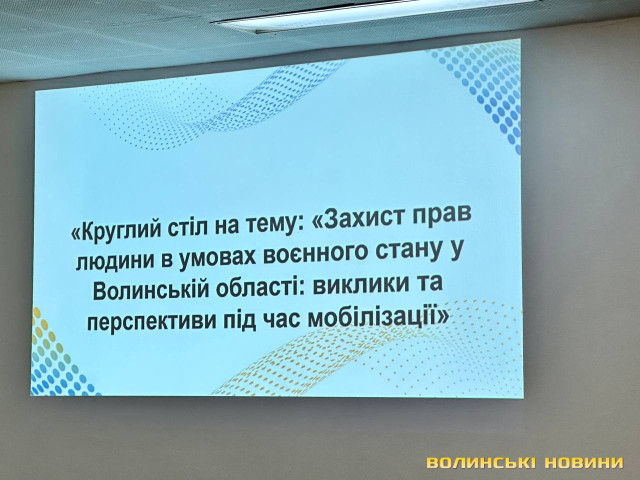 «Круглий стіл на тему: «Захист прав людини в умовах воєнного стану у Волинській області: виклики та перспективи під час мобілізації»

ВОЛИНСЬКІ НОВИНИ